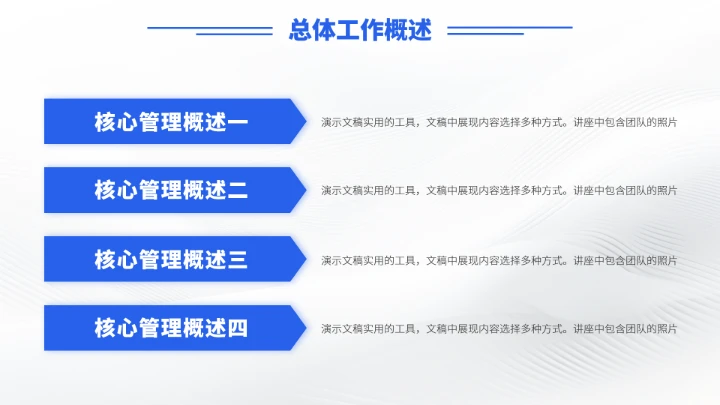 总体工作概述

核心管理概述一

演示文稿实用的工具，文稿中展现内容选择多种方式。讲座中包含团队的照片

核心管理概述二

演示文稿实用的工具，文稿中展现内容选择多种方式。讲座中包含团队的照片

核心管理概述三

演示文稿实用的工具，文稿中展现内容选择多种方式。讲座中包含团队的照片

核心管理概述四

演示文稿实用的工具，文稿中展现内容选择多种方式。讲座中包含团队的照片